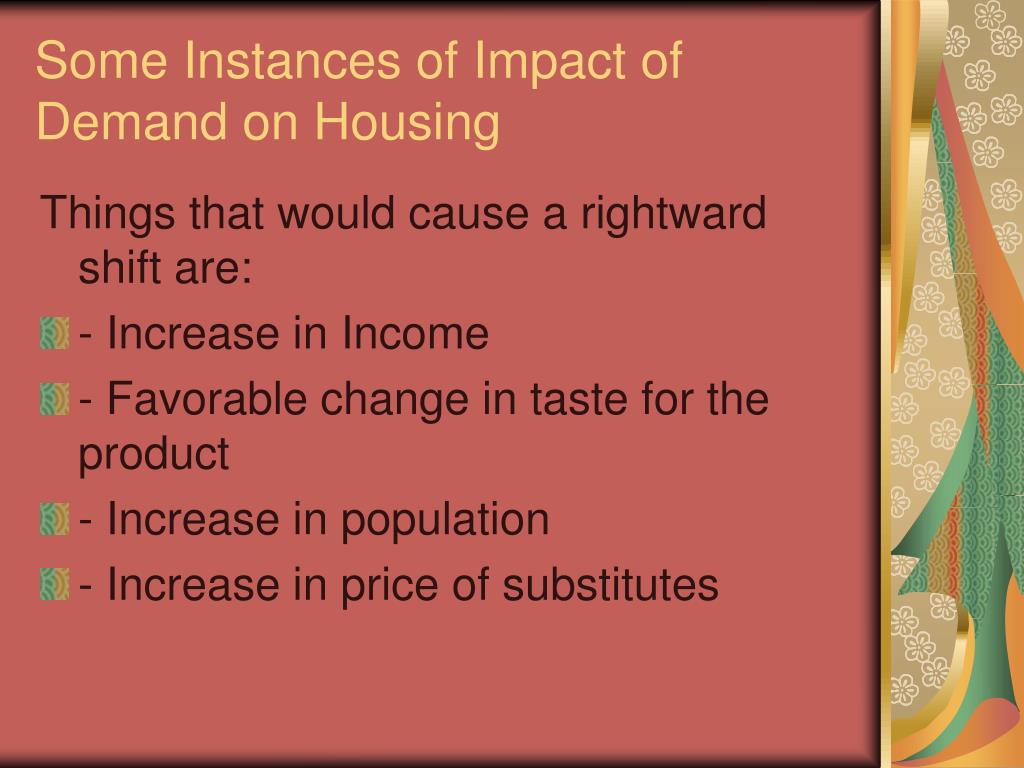 Some Instances of Impact of Demand on Housing

Things that would cause a rightward shift are:

- Increase in Income
- Favorable change in taste for the product
- Increase in population
- Increase in price of substitutes